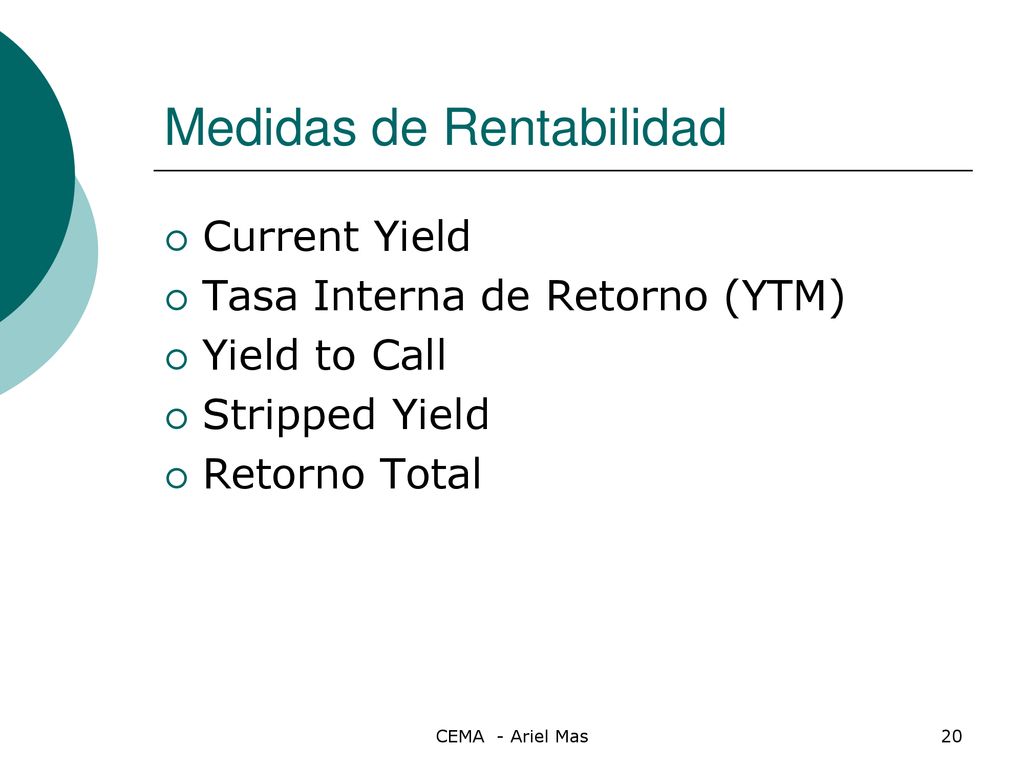 Medidas de Rentabilidad

Current Yield
Tasa Interna de Retorno (YTM)
Yield to Call
Stripped Yield
Retorno Total

CEMA - Ariel Mas

20